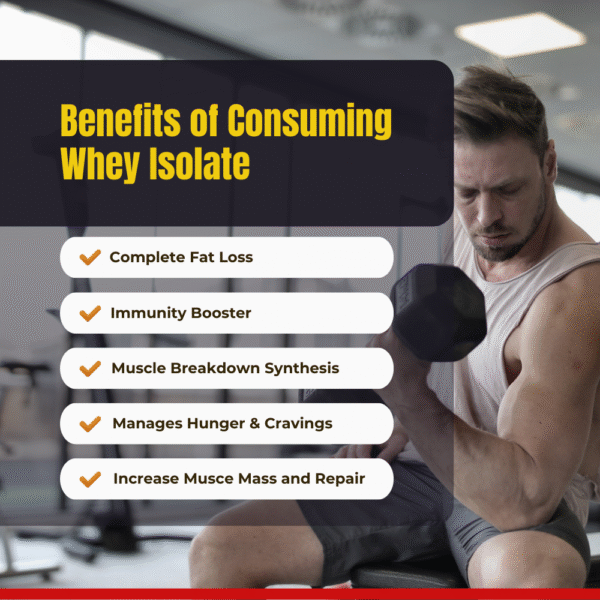 Benefits of Consuming Whey Isolate

Complete Fat Loss

Immunity Booster

Muscle Breakdown Synthesis

Manages Hunger & Cravings

Increase Musce Mass and Repair